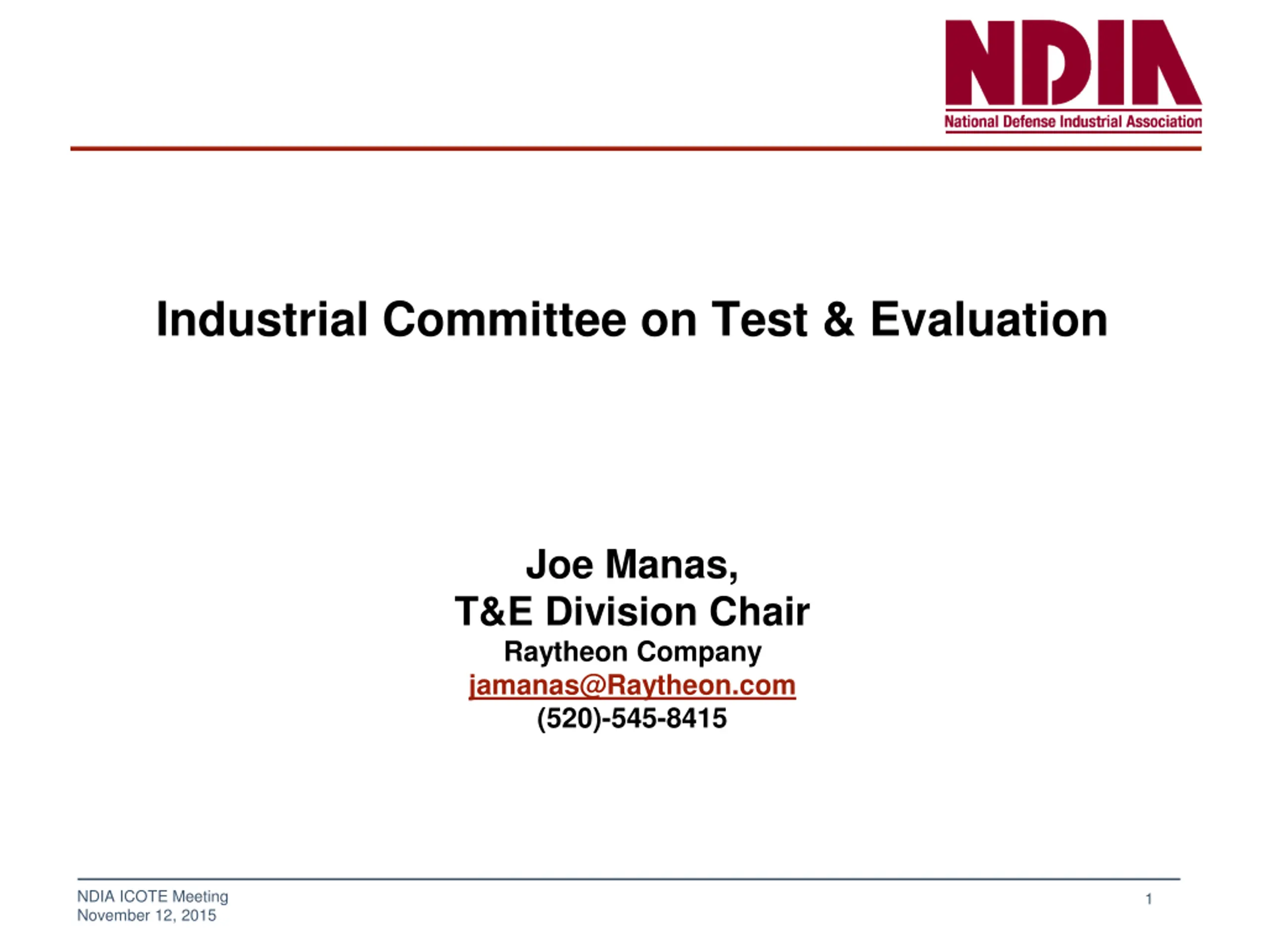 NDIA
National Defense Industrial Association

Industrial Committee on Test & Evaluation

Joe Manas,
T&E Division Chair
Raytheon Company
jamanas@Raytheon.com
(520)-545-8415

NDIA ICOTE Meeting
November 12, 2015

1